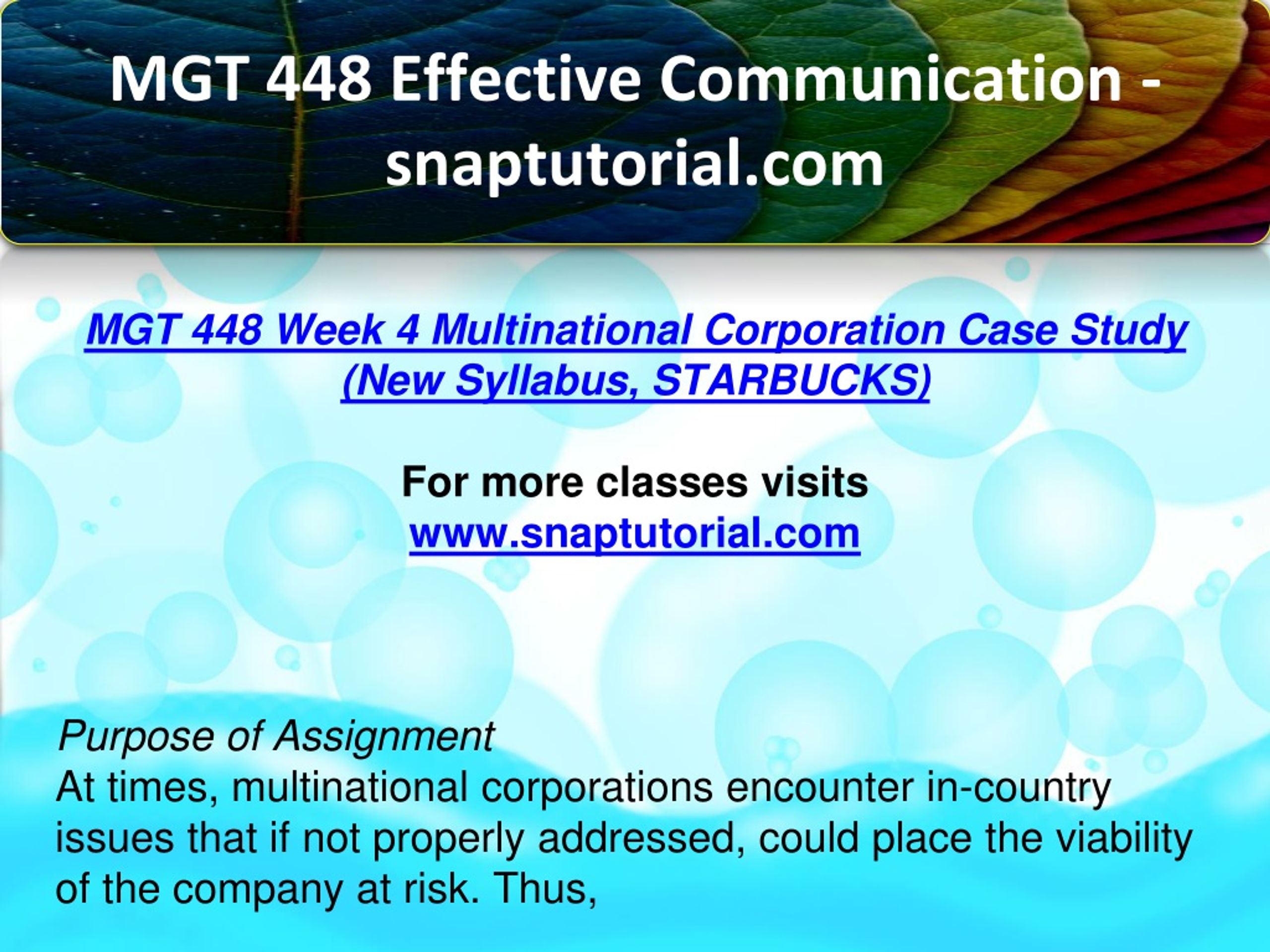 MGT 448 Effective Communication - snaptutorial.com

MGT 448 Week 4 Multinational Corporation Case Study (New Syllabus, STARBUCKS)

For more classes visits
www.snaptutorial.com

Purpose of Assignment
At times, multinational corporations encounter in-country issues that if not properly addressed, could place the viability of the company at risk. Thus,